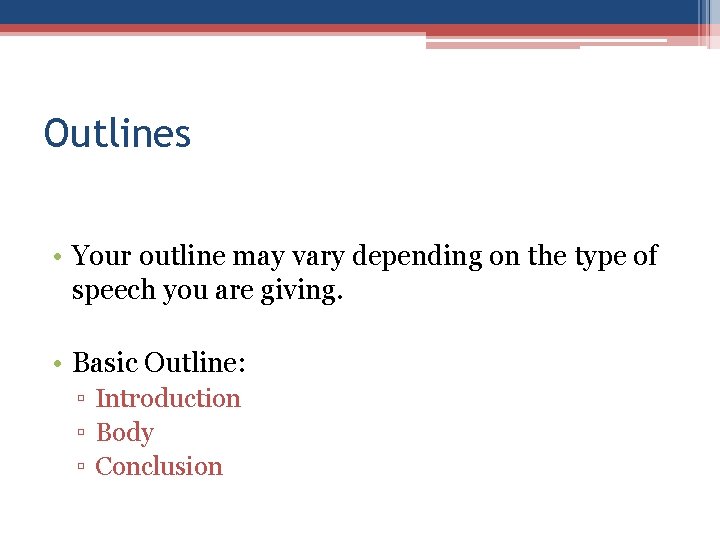 Outlines

• Your outline may vary depending on the type of speech you are giving.

• Basic Outline:
▫ Introduction
▫ Body
▫ Conclusion